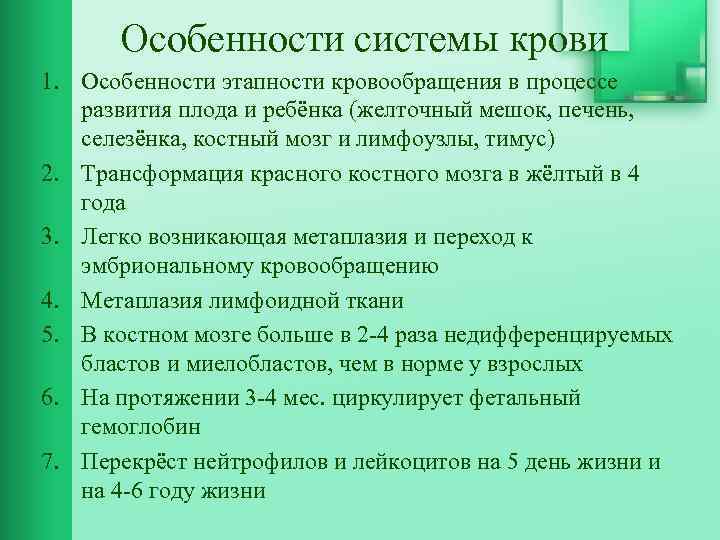 Особенности системы крови

1. Особенности этапности кровообращения в процессе развития плода и ребёнка (желточный мешок, печень, селезёнка, костный мозг и лимфоузлы, тимус)
2. Трансформация красного костного мозга в жёлтый в 4 года
3. Легко возникающая метаплазия и переход к эмбриональному кровообращению
4. Метаплазия лимфоидной ткани
5. В костном мозге больше в 2-4 раза недифференцируемых бластов и миелобластов, чем в норме у взрослых
6. На протяжении 3-4 мес. циркулирует фетальный гемоглобин
7. Перекрёст нейтрофилов и лейкоцитов на 5 день жизни и на 4-6 году жизни